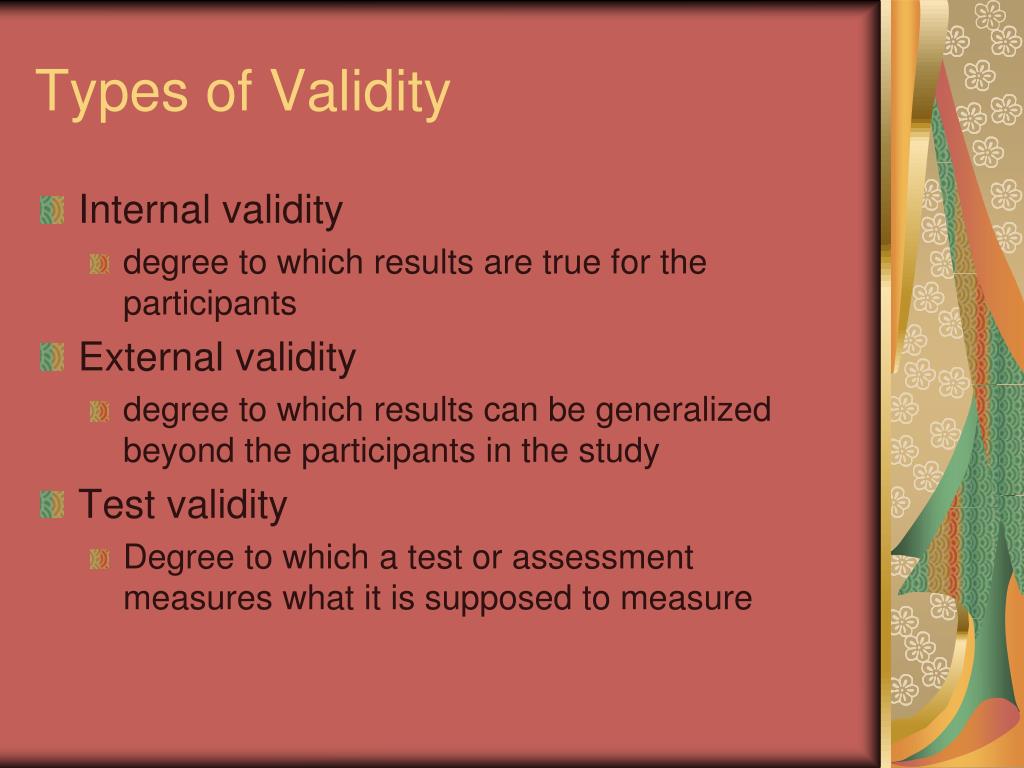 Types of Validity

Internal validity

degree to which results are true for the participants

External validity

degree to which results can be generalized beyond the participants in the study

Test validity

Degree to which a test or assessment measures what it is supposed to measure